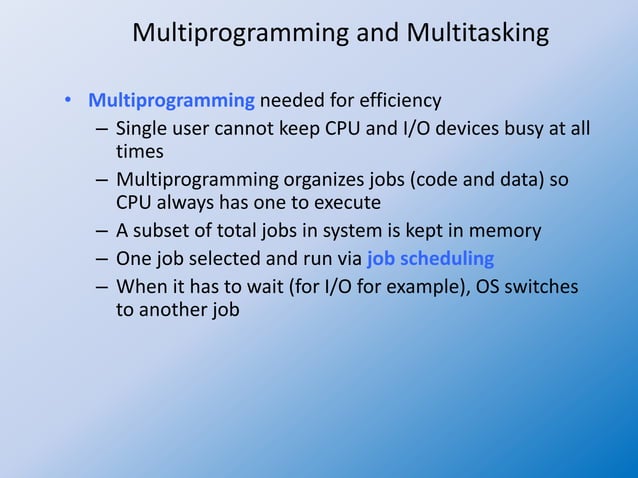 Multiprogramming and Multitasking

• Multiprogramming needed for efficiency
– Single user cannot keep CPU and I/O devices busy at all times
– Multiprogramming organizes jobs (code and data) so CPU always has one to execute
– A subset of total jobs in system is kept in memory
– One job selected and run via job scheduling
– When it has to wait (for I/O for example), OS switches to another job